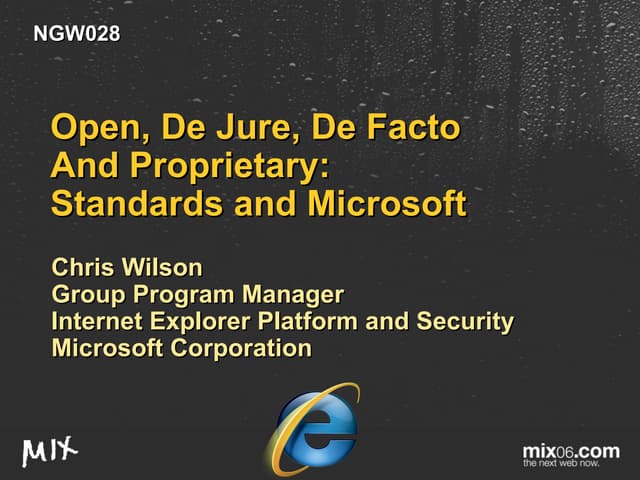 NGW028

Open, De Jure, De Facto And Proprietary: Standards and Microsoft

Chris Wilson
Group Program Manager
Internet Explorer Platform and Security
Microsoft Corporation

MIX

mix06.com
the next web now.